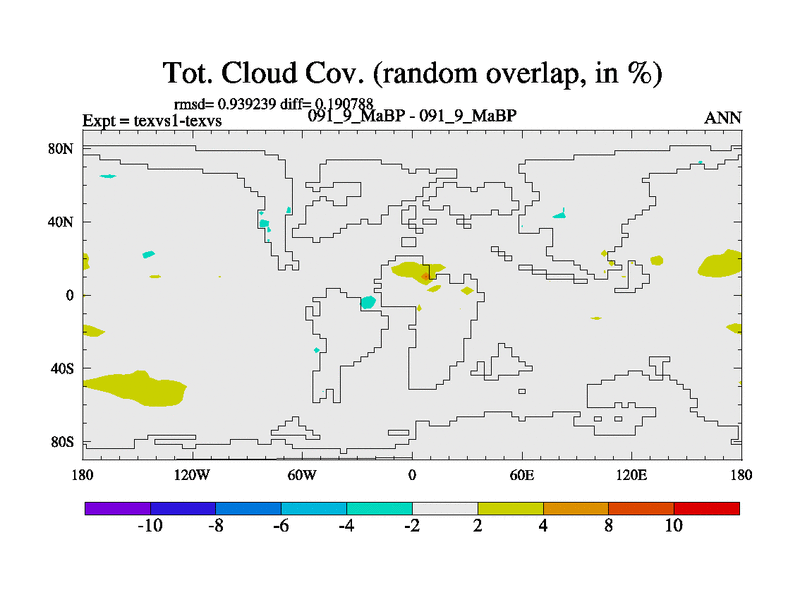 Tot. Cloud Cov. (random overlap, in %)

rmsd= 0.939239 diff= 0.190788
Expt = texvs1-texvs
091_9_MaBP - 091_9_MaBP
ANN

80N
40N
0
40S
80S

180
120W
60W
0
60E
120E
180

-10
-8
-6
-4
-2
2
4
8
10